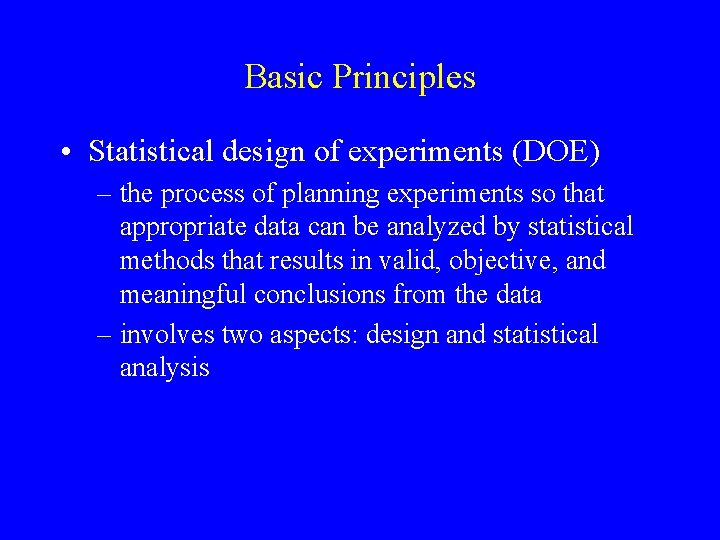 Basic Principles

• Statistical design of experiments (DOE)

– the process of planning experiments so that appropriate data can be analyzed by statistical methods that results in valid, objective, and meaningful conclusions from the data

– involves two aspects: design and statistical analysis